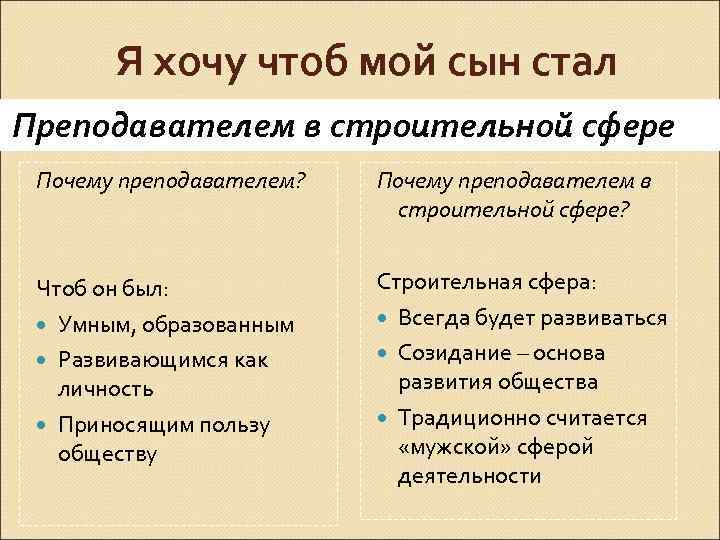 Я хочу чтоб мой сын стал

Преподавателем в строительной сфере

Почему преподавателем?

Чтоб он был:

- Умным, образованным
- Развивающимся как личность
- Приносящим пользу обществу

Почему преподавателем в строительной сфере?

Строительная сфера:

- Всегда будет развиваться
- Созидание – основа развития общества
- Традиционно считается «мужской» сферой деятельности